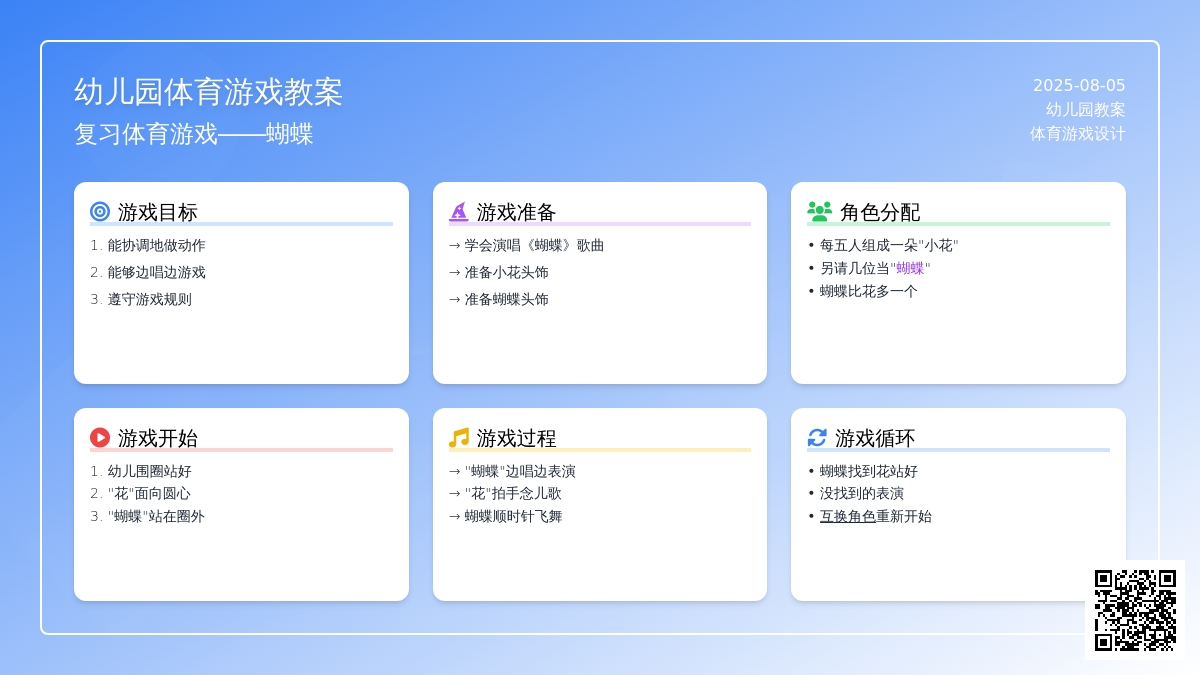 幼儿园体育游戏教案

复习体育游戏——蝴蝶

2025-08-05
幼儿园教案
体育游戏设计

游戏目标

1. 能协调地做动作
2. 能够边唱边游戏
3. 遵守游戏规则

游戏准备

→ 学会演唱《蝴蝶》歌曲
→ 准备小花头饰
→ 准备蝴蝶头饰

角色分配

• 每五人组成一朵"小花"
• 另请几位当"蝴蝶"
• 蝴蝶比花多一个

游戏开始

1. 幼儿围圈站好
2. "花"面向圆心
3. "蝴蝶"站在圈外

游戏过程

→ "蝴蝶"边唱边表演
→ "花"拍手念儿歌
→ 蝴蝶顺时针飞舞

游戏循环

• 蝴蝶找到花站好
• 没找到的表演
• 互换角色重新开始